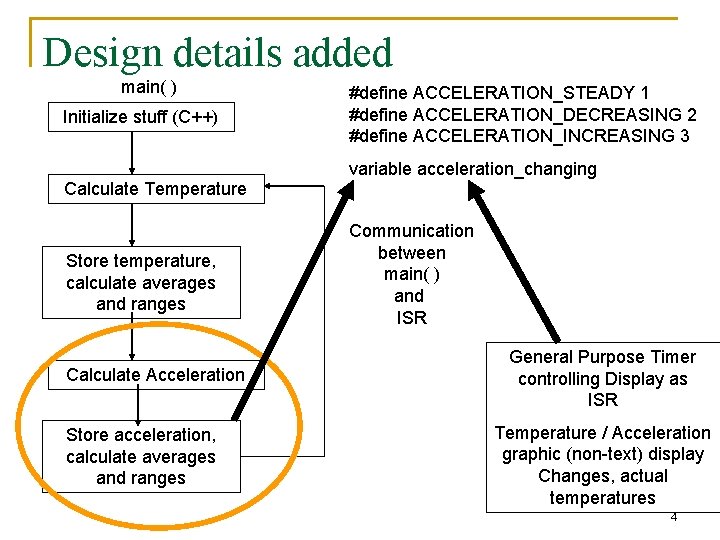 Design details added

main( )

Initialize stuff (C++)

Calculate Temperature

Store temperature, calculate averages and ranges

Calculate Acceleration

Store acceleration, calculate averages and ranges

#define ACCELERATION_STEADY 1
#define ACCELERATION_DECREASING 2
#define ACCELERATION_INCREASING 3

variable acceleration_changing

Communication between main( ) and ISR

General Purpose Timer controlling Display as ISR

Temperature / Acceleration graphic (non-text) display Changes, actual temperatures

4